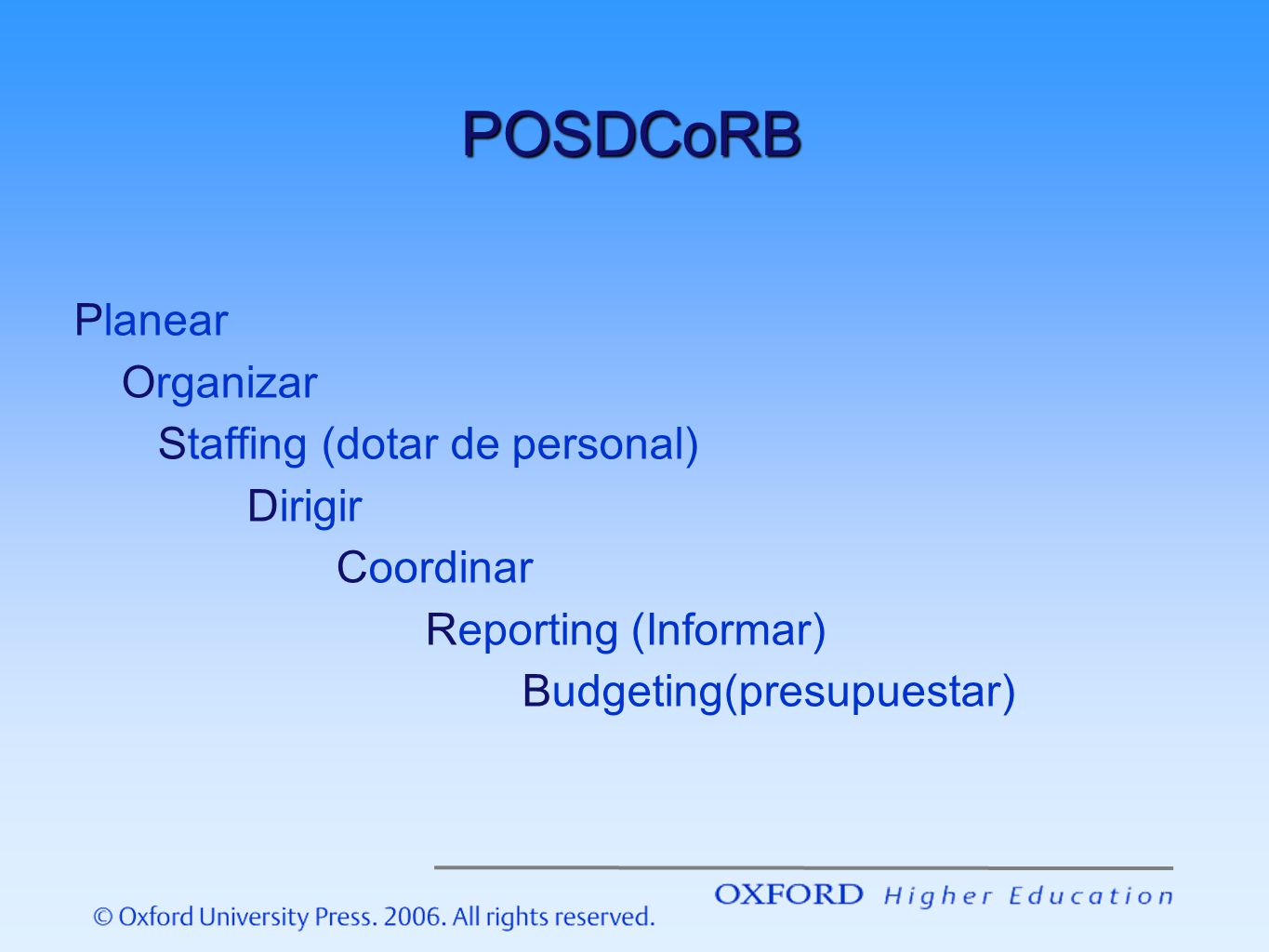 POSDCoRB

Planear
Organizar
Staffing (dotar de personal)
Dirigir
Coordinar
Reporting (Informar)
Budgeting(presupuestar)

OXFORD Higher Education

© Oxford University Press. 2006. All rights reserved.